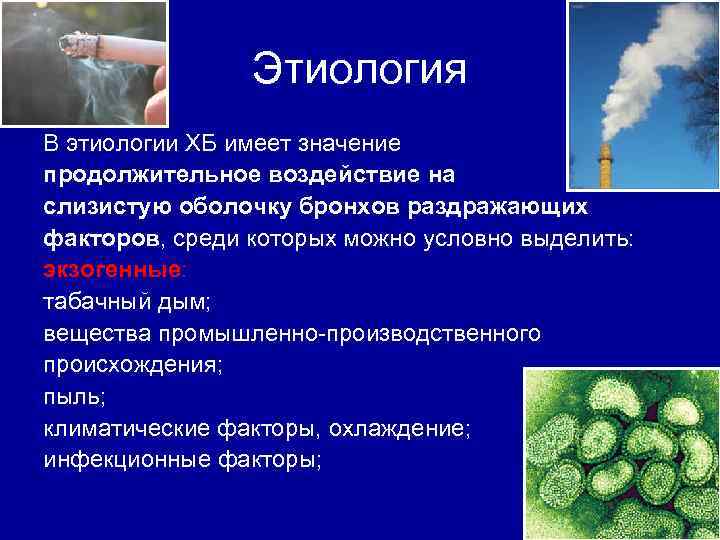 Этиология

В этиологии ХБ имеет значение продолжительное воздействие на слизистую оболочку бронхов раздражающих факторов, среди которых можно условно выделить:
экзогенные:
табачный дым;
вещества промышленно-производственного происхождения;
пыль;
климатические факторы, охлаждение;
инфекционные факторы;